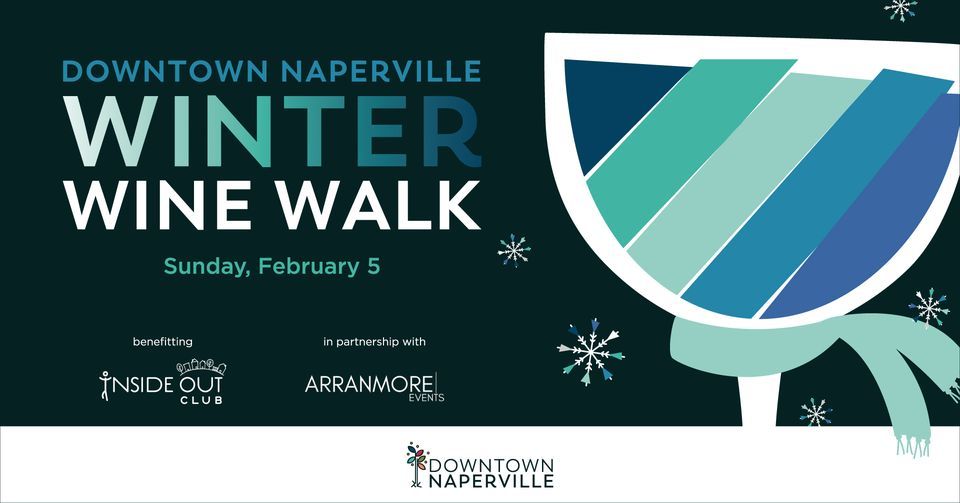 DOWNTOWN NAPERVILLE
WINTER
WINE WALK

Sunday, February 5

benefitting
INSIDE OUT CLUB

in partnership with
ARRANMORE EVENTS

DOWNTOWN NAPERVILLE